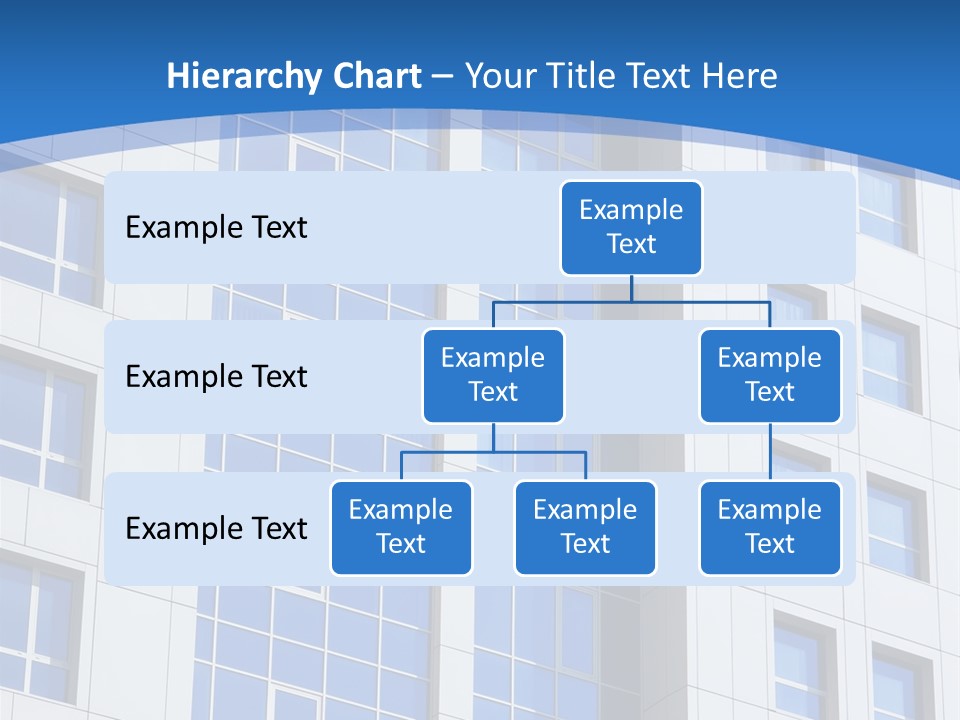 Hierarchy Chart – Your Title Text Here

Example Text

Example Text

Example Text

Example Text

Example Text

Example Text

Example Text

Example Text

Example Text